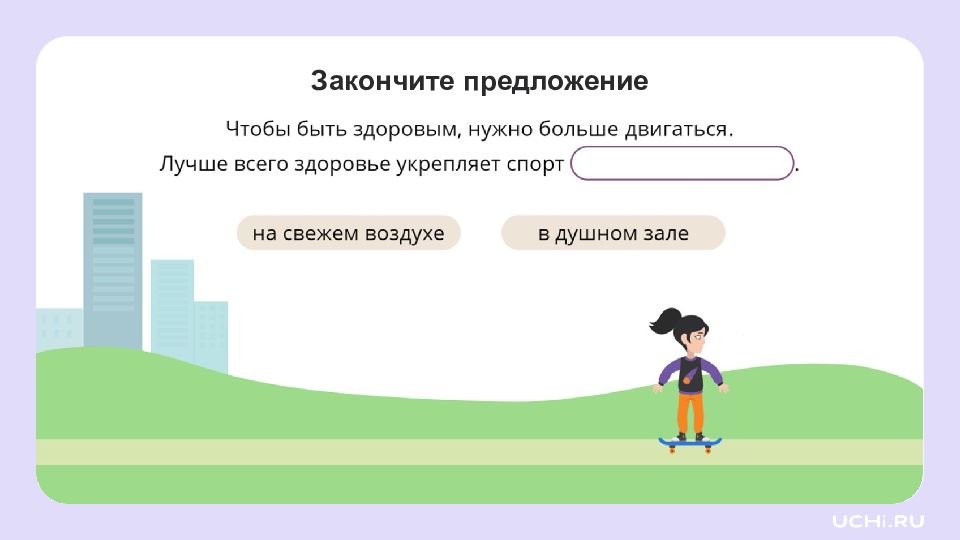 Закончите предложение

Чтобы быть здоровым, нужно больше двигаться.

Лучше всего здоровье укрепляет спорт .

на свежем воздухе

в душном зале

UCHi.RU